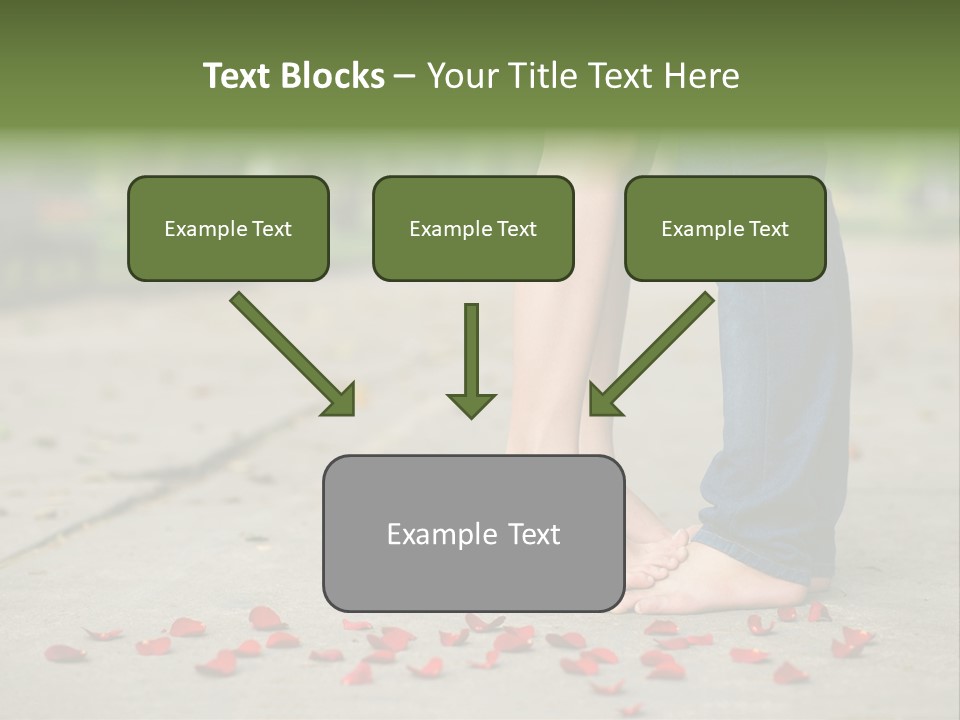 Text Blocks – Your Title Text Here

Example Text

Example Text

Example Text

Example Text